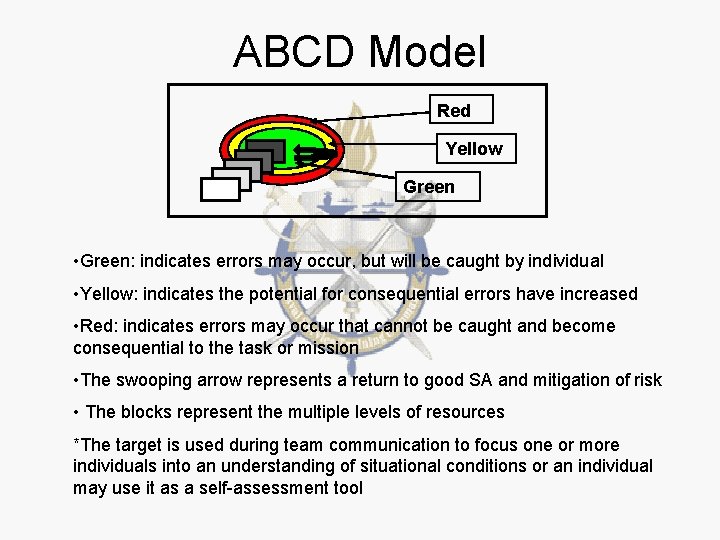 ABCD Model

Red

Yellow

Green

•Green: indicates errors may occur, but will be caught by individual

•Yellow: indicates the potential for consequential errors have increased

•Red: indicates errors may occur that cannot be caught and become consequential to the task or mission

•The swooping arrow represents a return to good SA and mitigation of risk

• The blocks represent the multiple levels of resources

*The target is used during team communication to focus one or more individuals into an understanding of situational conditions or an individual may use it as a self-assessment tool